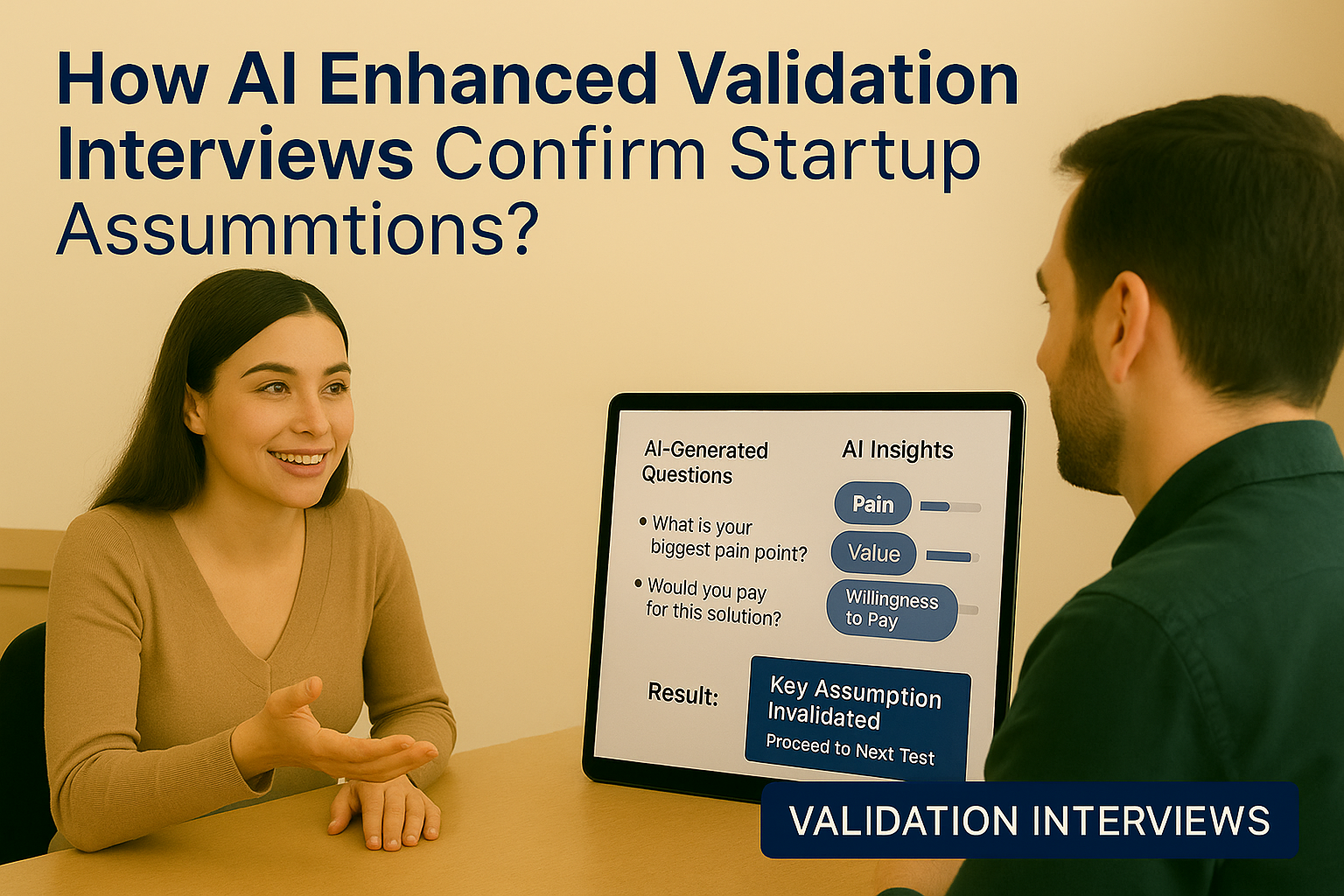 How AI Enhanced Validation Interviews Confirm Startup Assummtions?

AI-Generated Questions

• What is your biggest pain point?

• Would you pay for this solution?

AI Insights

Pain

Value

Willingness to Pay

Result:

Key Assumption Invalidated

Proceed to Next Test

VALIDATION INTERVIEWS